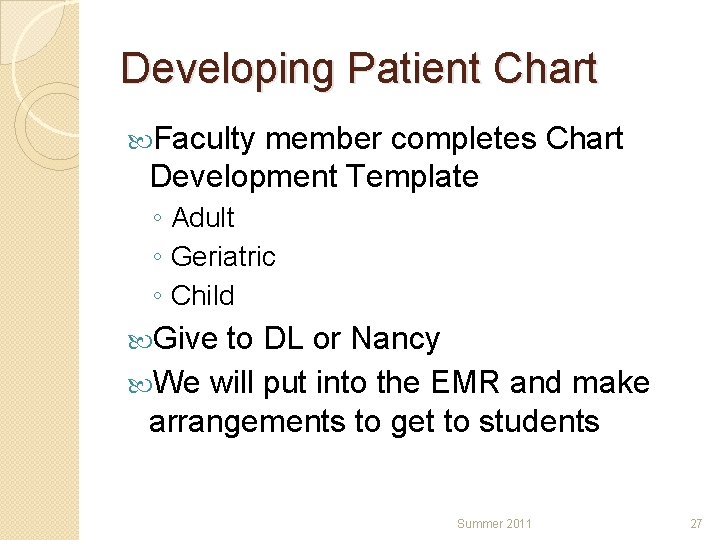 Developing Patient Chart

Faculty member completes Chart Development Template

◦ Adult
◦ Geriatric
◦ Child

Give to DL or Nancy

We will put into the EMR and make arrangements to get to students

Summer 2011

27